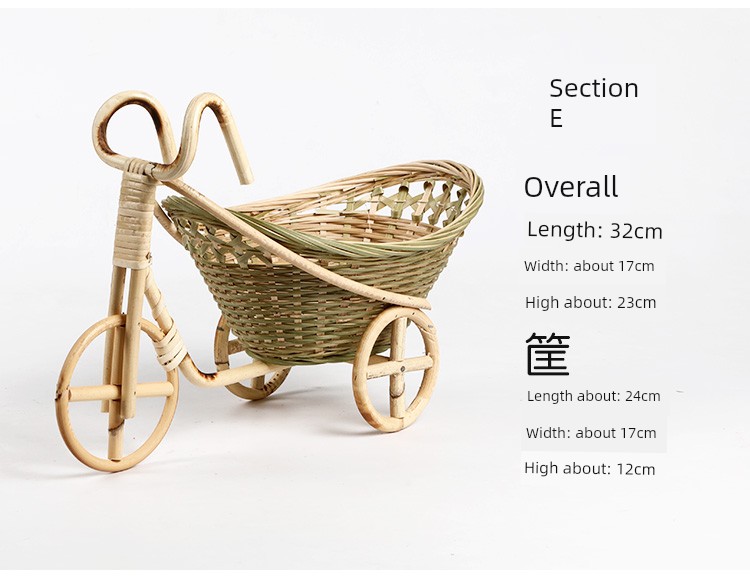 Section
E

Overall

Length: 32cm

Width: about 17cm

High about: 23cm

筐

Length about: 24cm

Width: about 17cm

High about: 12cm